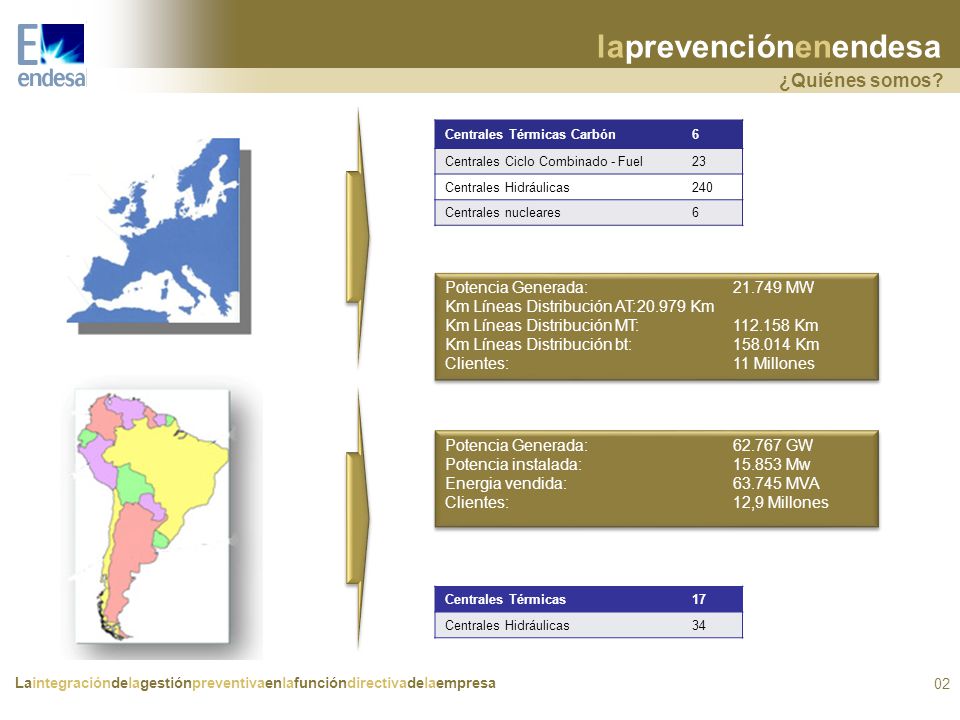 endesa

laprevenciónenendesa

¿Quiénes somos?

| Centrales Térmicas Carbón | 6 |
|---|---|
| Centrales Ciclo Combinado - Fuel | 23 |
| Centrales Hidráulicas | 240 |
| Centrales nucleares | 6 |

Potencia Generada: 21.749 MW
Km Líneas Distribución AT:20.979 Km
Km Líneas Distribución MT: 112.158 Km
Km Líneas Distribución bt: 158.014 Km
Clientes: 11 Millones

Potencia Generada: 62.767 GW
Potencia instalada: 15.853 Mw
Energia vendida: 63.745 MVA
Clientes: 12,9 Millones

| Centrales Térmicas | 17 |
|---|---|
| Centrales Hidráulicas | 34 |

Laintegracióndelagestiónpreventivaenlafuncióndirectivadelaempresa

02